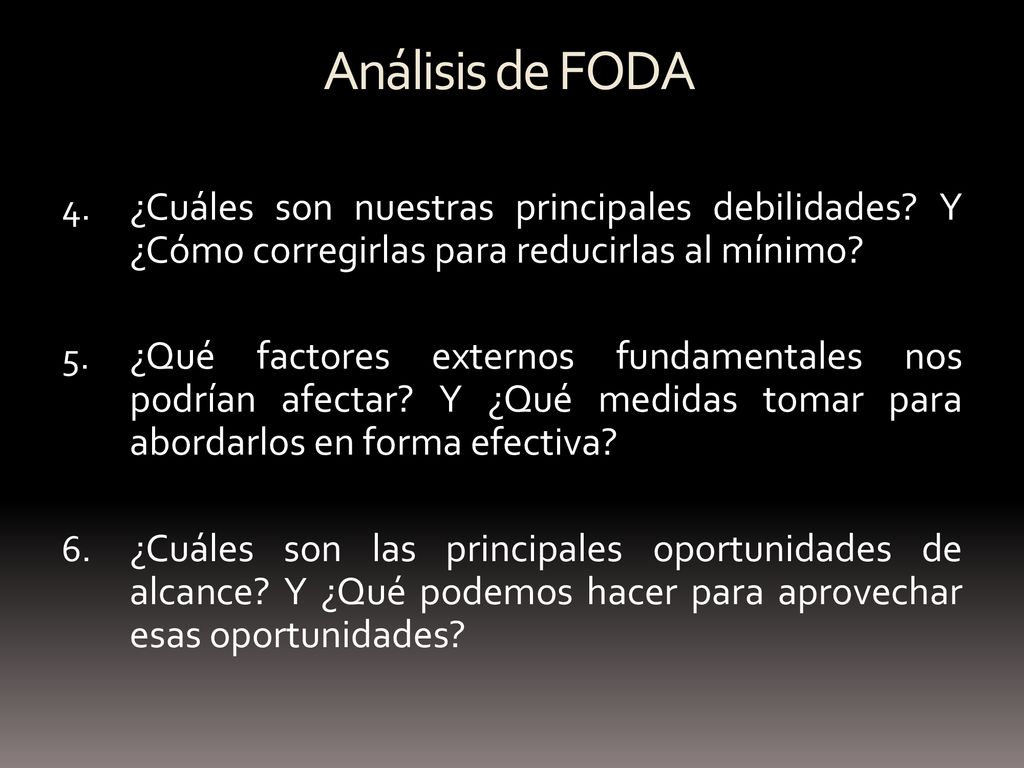 Análisis de FODA

4. ¿Cuáles son nuestras principales debilidades? Y ¿Cómo corregirlas para reducirlas al mínimo?

5. ¿Qué factores externos fundamentales nos podrían afectar? Y ¿Qué medidas tomar para abordarlos en forma efectiva?

6. ¿Cuáles son las principales oportunidades de alcance? Y ¿Qué podemos hacer para aprovechar esas oportunidades?